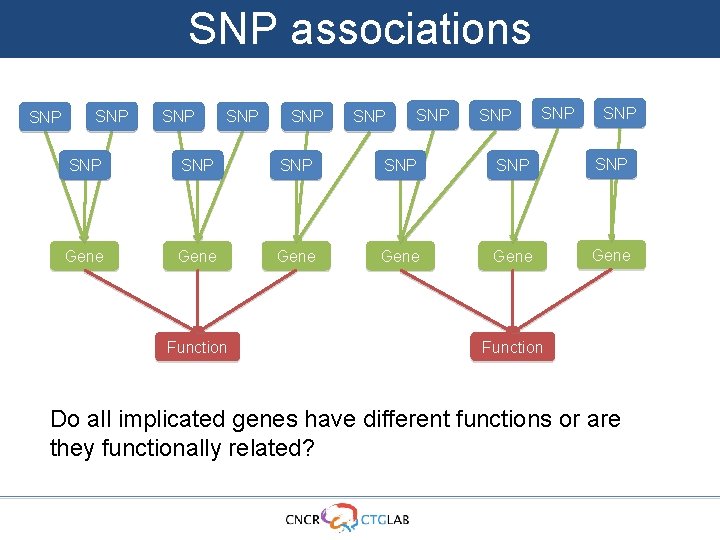 SNP associations

SNP SNP SNP SNP SNP SNP SNP SNP SNP SNP

SNP SNP SNP SNP SNP SNP

Gene Gene Gene Gene Gene Gene

Function Function

Do all implicated genes have different functions or are they functionally related?

CNCR CTGLAB